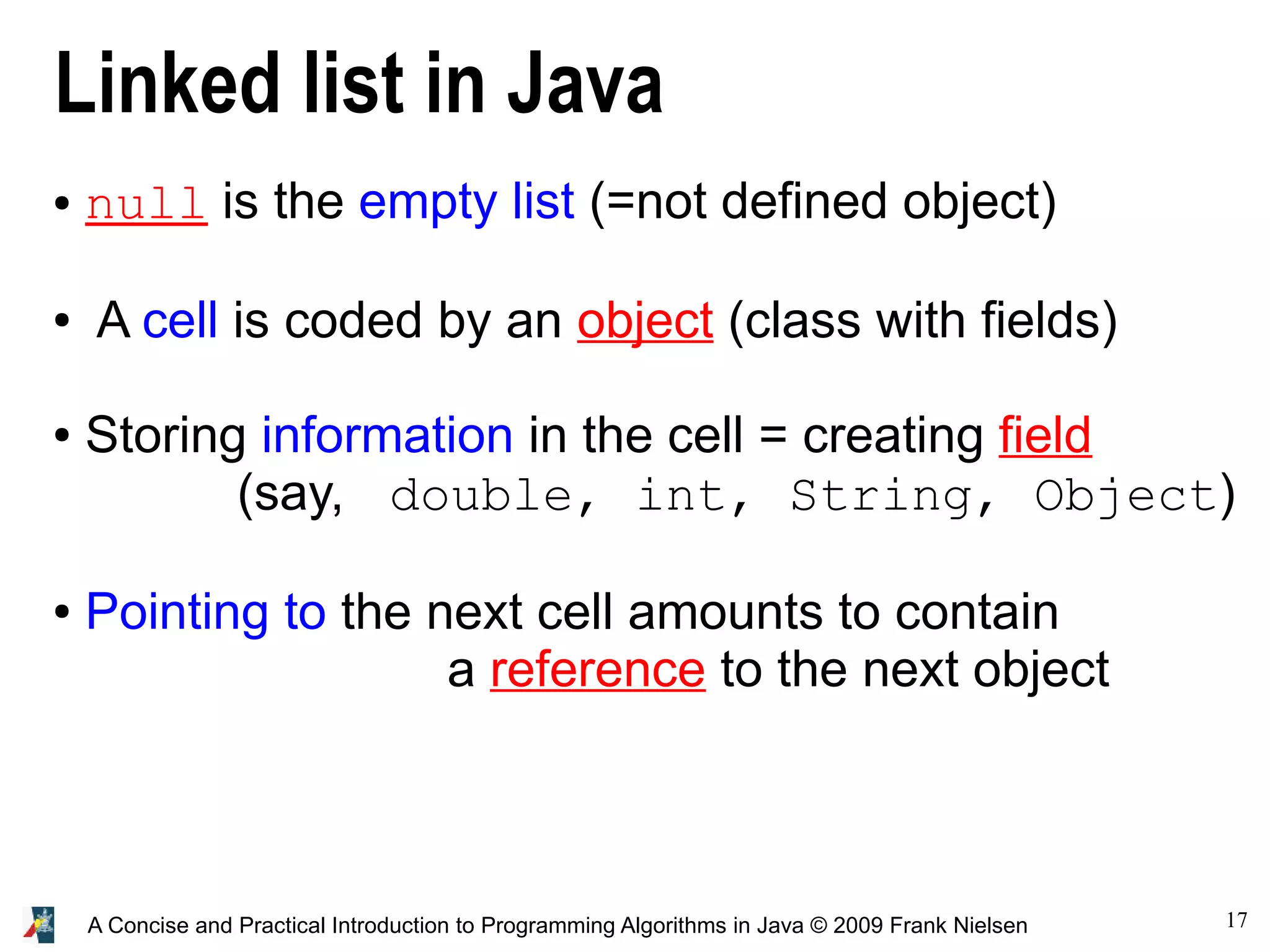 Linked list in Java

• null is the empty list (=not defined object)

• A cell is coded by an object (class with fields)

• Storing information in the cell = creating field (say, double, int, String, Object)

• Pointing to the next cell amounts to contain a reference to the next object

A Concise and Practical Introduction to Programming Algorithms in Java © 2009 Frank Nielsen

17